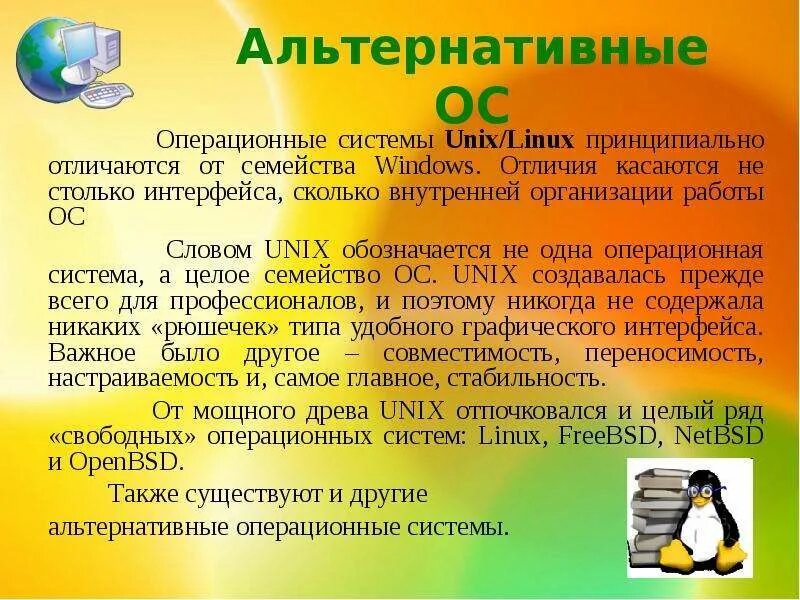 Альтернативные ОС

Операционные системы Unix/Linux принципиально отличаются от семейства Windows. Отличия касаются не столько интерфейса, сколько внутренней организации работы ОС

Словом UNIX обозначается не одна операционная система, а целое семейство ОС. UNIX создавалась прежде всего для профессионалов, и поэтому никогда не содержала никаких «рюшечек» типа удобного графического интерфейса. Важное было другое – совместимость, переносимость, настраиваемость и, самое главное, стабильность.

От мощного древа UNIX отпочковался и целый ряд «свободных» операционных систем: Linux, FreeBSD, NetBSD и OpenBSD.

Также существуют и другие альтернативные операционные системы.